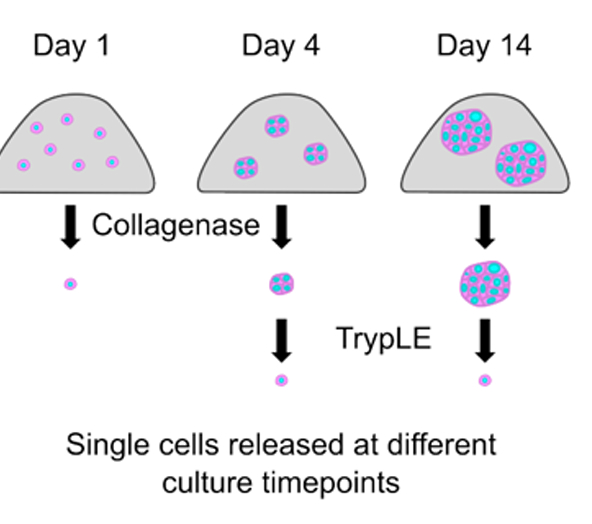 Day 1 Day 4 Day 14

Collagenase

TrypLE

Single cells released at different culture timepoints